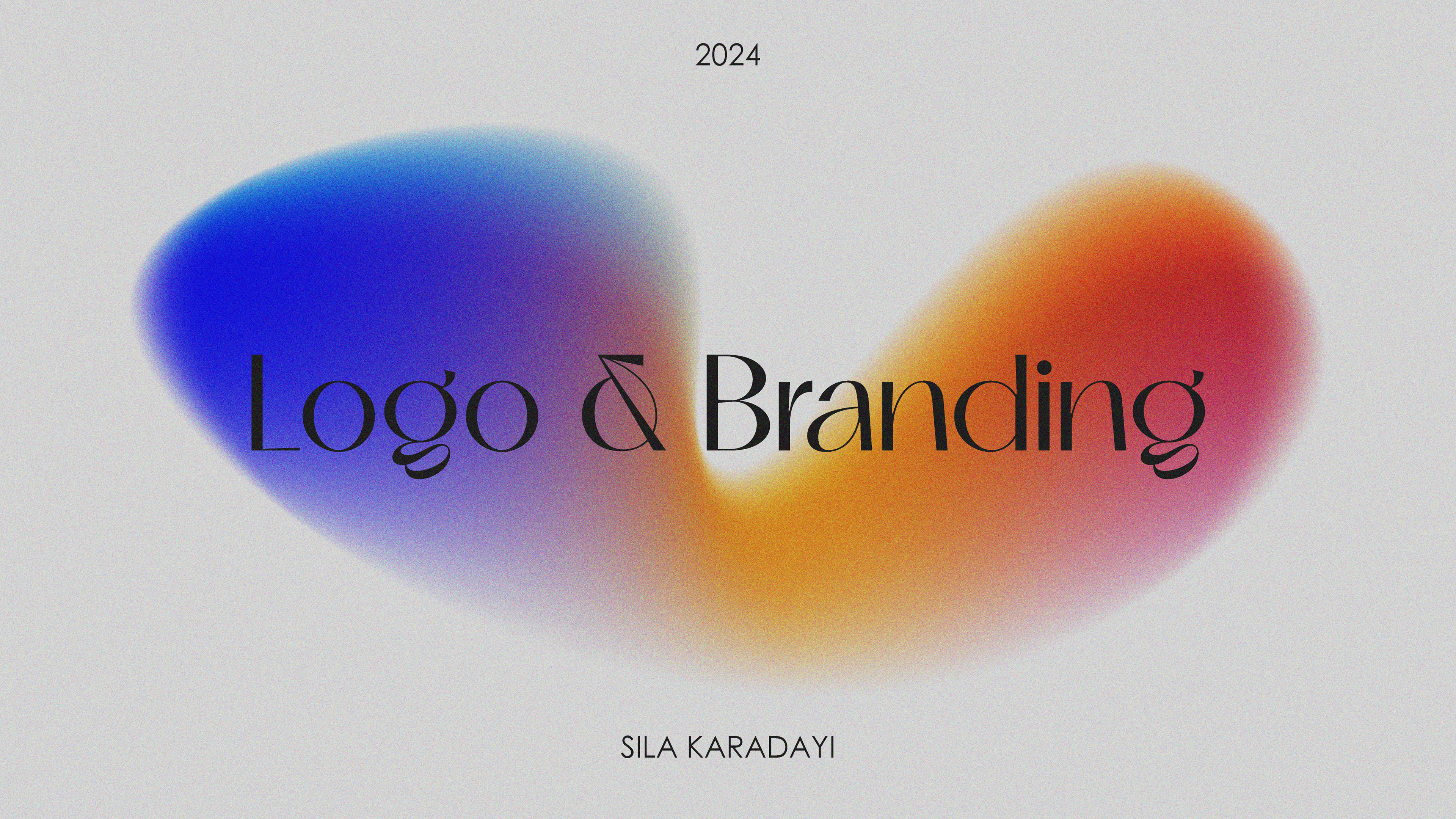 2024

Logo & Branding

SILA KARADAYI